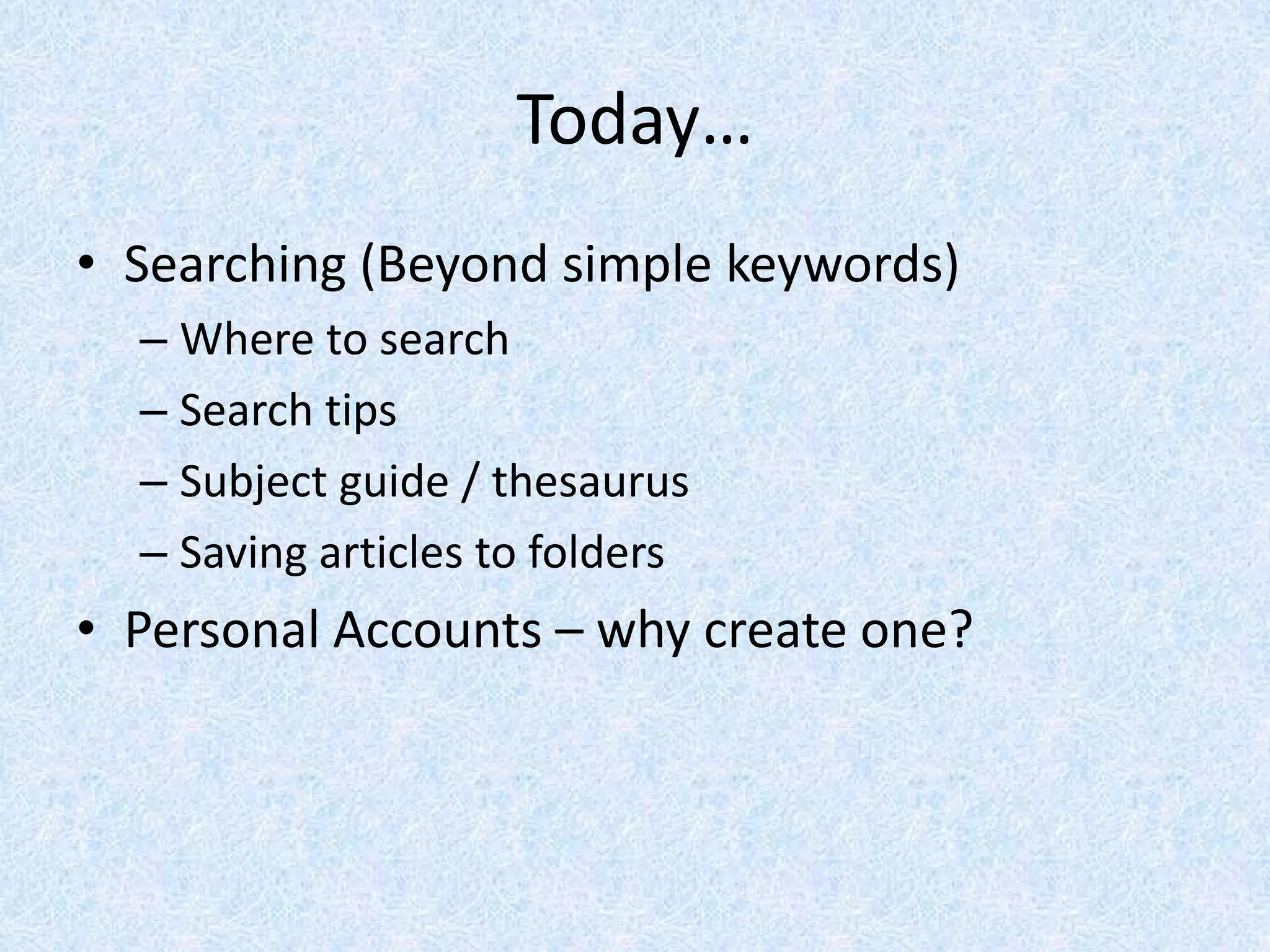 Today…

• Searching (Beyond simple keywords)
  – Where to search
  – Search tips
  – Subject guide / thesaurus
  – Saving articles to folders
• Personal Accounts – why create one?